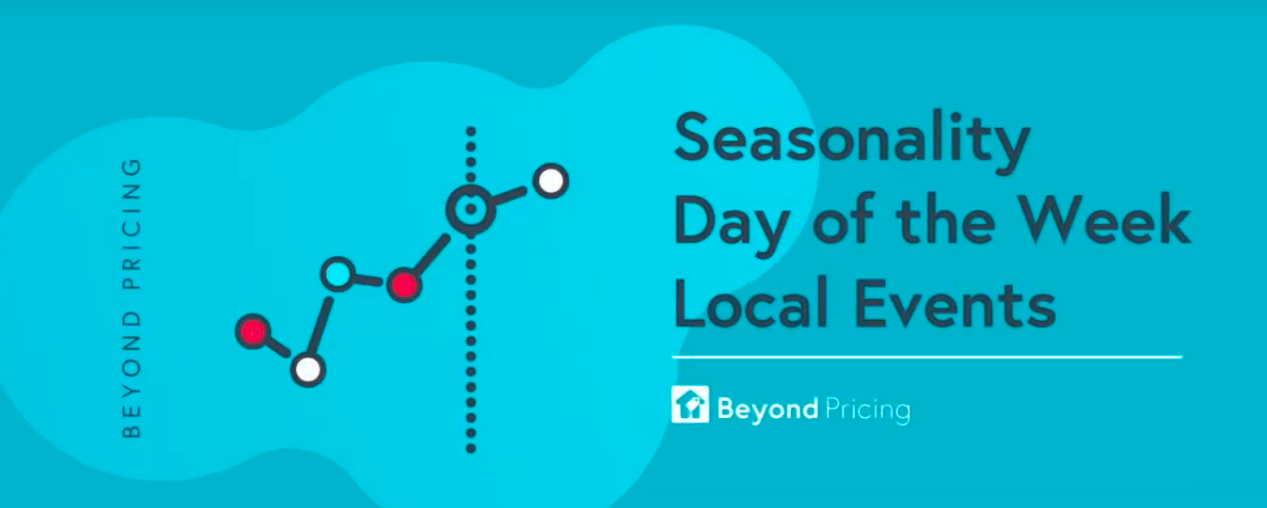 BEYOND PRICING

Seasonality
Day of the Week
Local Events

Beyond Pricing